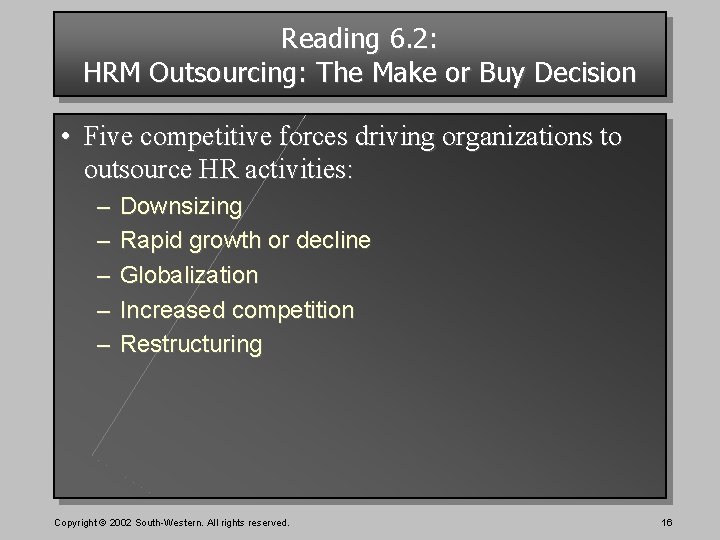 Reading 6.2:
HRM Outsourcing: The Make or Buy Decision

• Five competitive forces driving organizations to outsource HR activities:
– Downsizing
– Rapid growth or decline
– Globalization
– Increased competition
– Restructuring

Copyright © 2002 South-Western. All rights reserved.

16